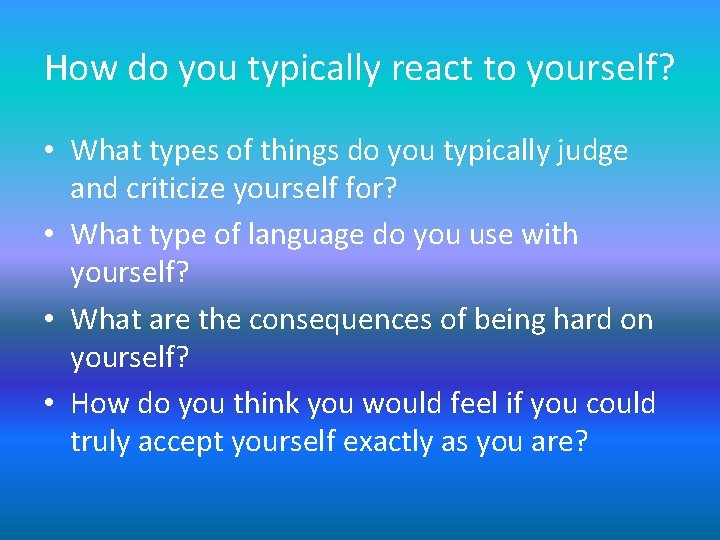 How do you typically react to yourself?

• What types of things do you typically judge and criticize yourself for?
• What type of language do you use with yourself?
• What are the consequences of being hard on yourself?
• How do you think you would feel if you could truly accept yourself exactly as you are?